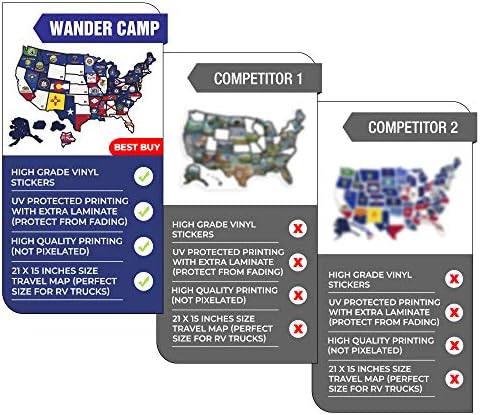 WANDER CAMP

BEST BUY

HIGH GRADE VINYL STICKERS

UV PROTECTED PRINTING WITH EXTRA LAMINATE (PROTECT FROM FADING)

HIGH QUALITY PRINTING (NOT PIXELATED)

21 X 15 INCHES SIZE TRAVEL MAP (PERFECT SIZE FOR RV TRUCKS)

COMPETITOR 1

HIGH GRADE VINYL STICKERS

UV PROTECTED PRINTING WITH EXTRA LAMINATE (PROTECT FROM FADING)

HIGH QUALITY PRINTING (NOT PIXELATED)

21 X 15 INCHES SIZE TRAVEL MAP (PERFECT SIZE FOR RV TRUCKS)

COMPETITOR 2

HIGH GRADE VINYL STICKERS

UV PROTECTED PRINTING WITH EXTRA LAMINATE (PROTECT FROM FADING)

HIGH QUALITY PRINTING (NOT PIXELATED)

21 X 15 INCHES SIZE TRAVEL MAP (PERFECT SIZE FOR RV TRUCKS)